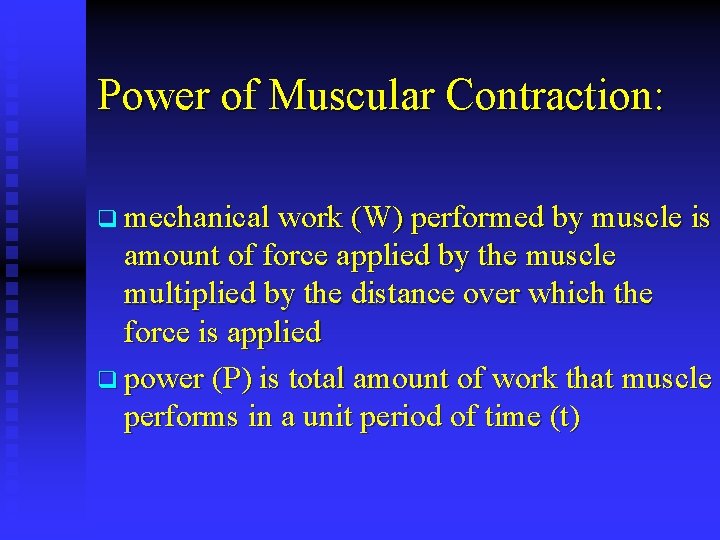 Power of Muscular Contraction:

❑ mechanical work (W) performed by muscle is amount of force applied by the muscle multiplied by the distance over which the force is applied

❑ power (P) is total amount of work that muscle performs in a unit period of time (t)